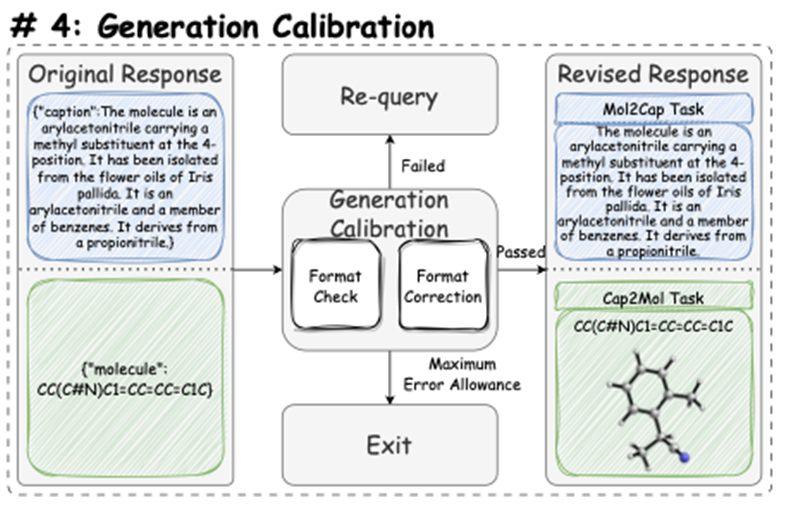 # 4: Generation Calibration

Original Response

{"caption":The molecule is an arylacetonitrile carrying a methyl substituent at the 4-position. It has been isolated from the flower oils of Iris pallida. It is an arylacetonitrile and a member of benzenes. It derives from a propionitrile.}

{"molecule": CC(C#N)C1=CC=CC=C1C}

Re-query

Failed

Generation Calibration

Format Check

Format Correction

Passed

Maximum Error Allowance

Exit

Revised Response

Mol2Cap Task

The molecule is an arylacetonitrile carrying a methyl substituent at the 4-position. It has been isolated from the flower oils of Iris pallida. It is an arylacetonitrile and a member of benzenes. It derives from a propionitrile.

Cap2Mol Task

CC(C#N)C1=CC=CC=C1C